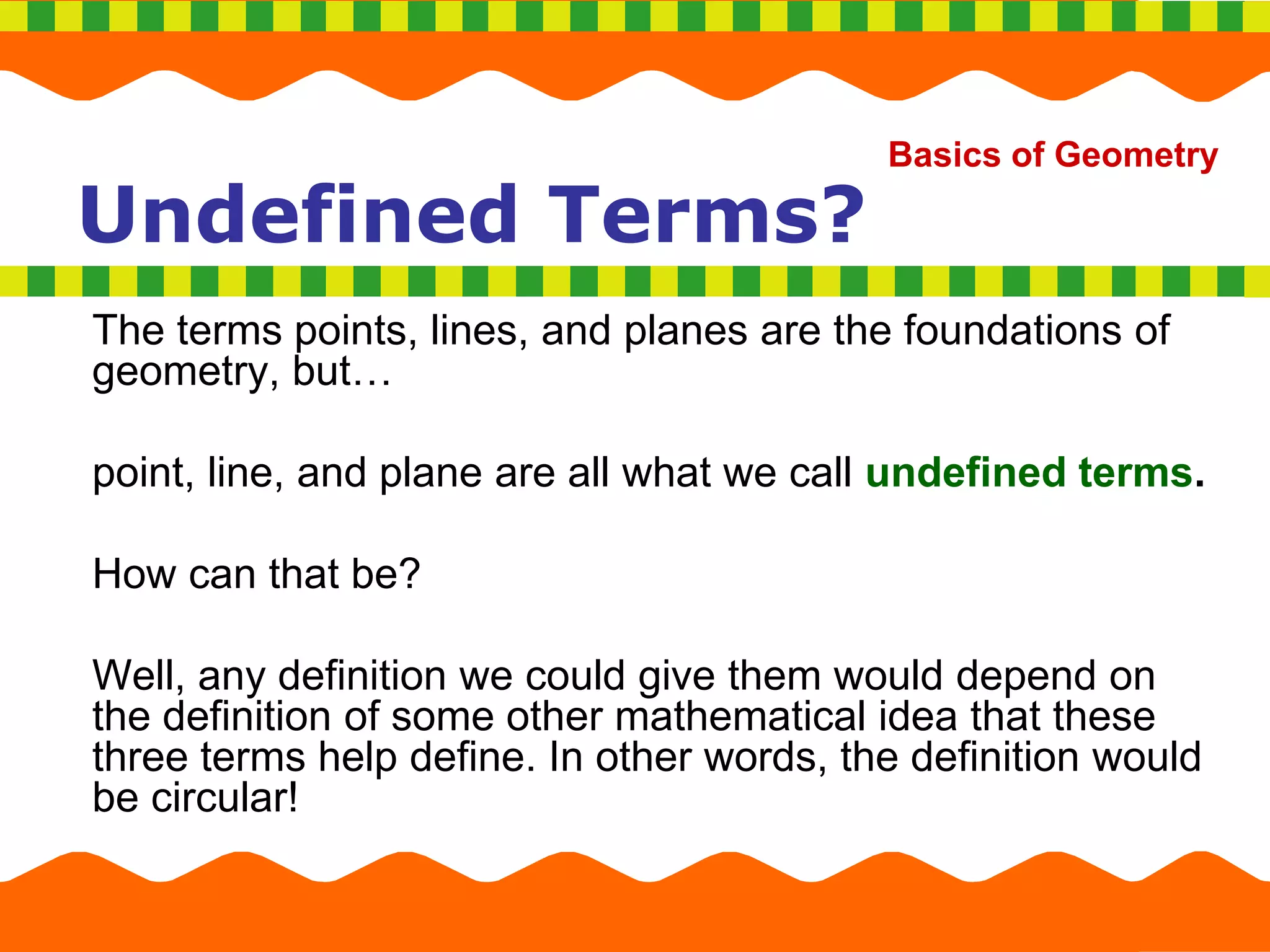 Basics of Geometry

Undefined Terms?

The terms points, lines, and planes are the foundations of geometry, but…

point, line, and plane are all what we call undefined terms.

How can that be?

Well, any definition we could give them would depend on the definition of some other mathematical idea that these three terms help define. In other words, the definition would be circular!